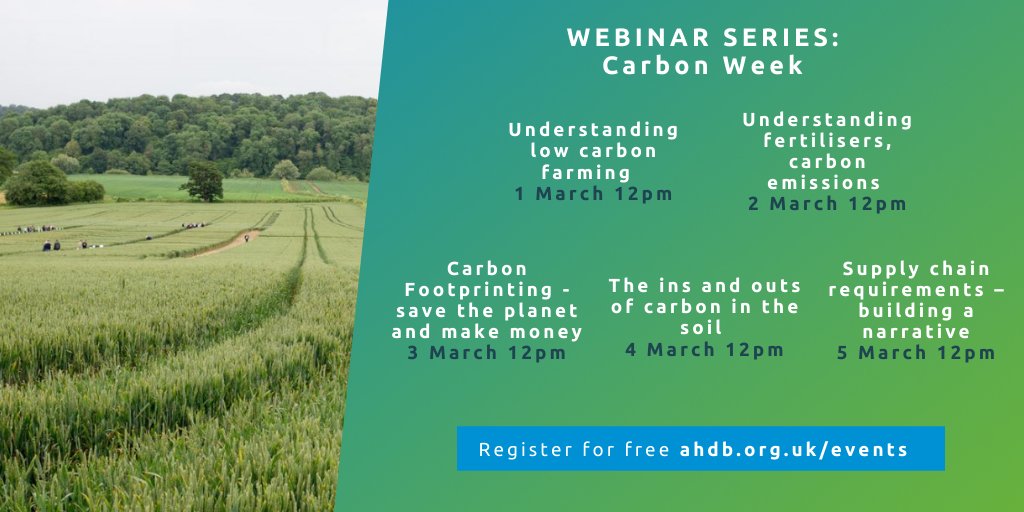 WEBINAR SERIES:
Carbon Week

Understanding low carbon farming
1 March 12pm

Understanding fertilisers, carbon emissions
2 March 12pm

Carbon Footprinting - save the planet and make money
3 March 12pm

The ins and outs of carbon in the soil
4 March 12pm

Supply chain requirements – building a narrative
5 March 12pm

Register for free ahdb.org.uk/events